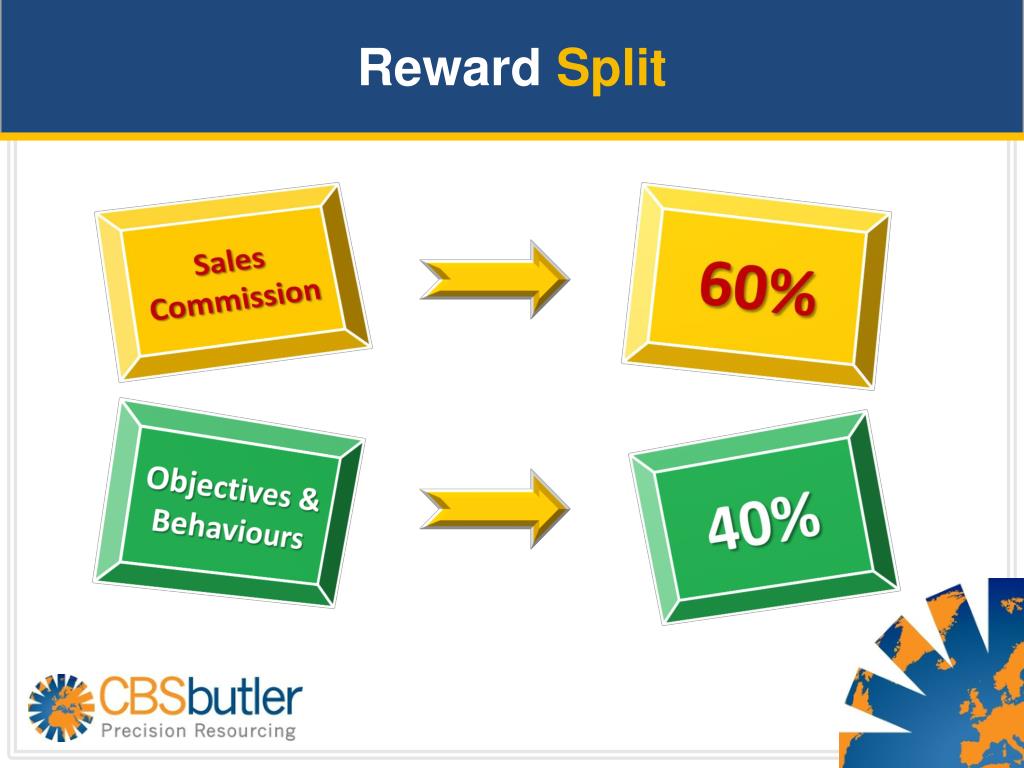 Reward Split

Sales Commission

60%

Objectives & Behaviours

40%

CBSbutler
Precision Resourcing